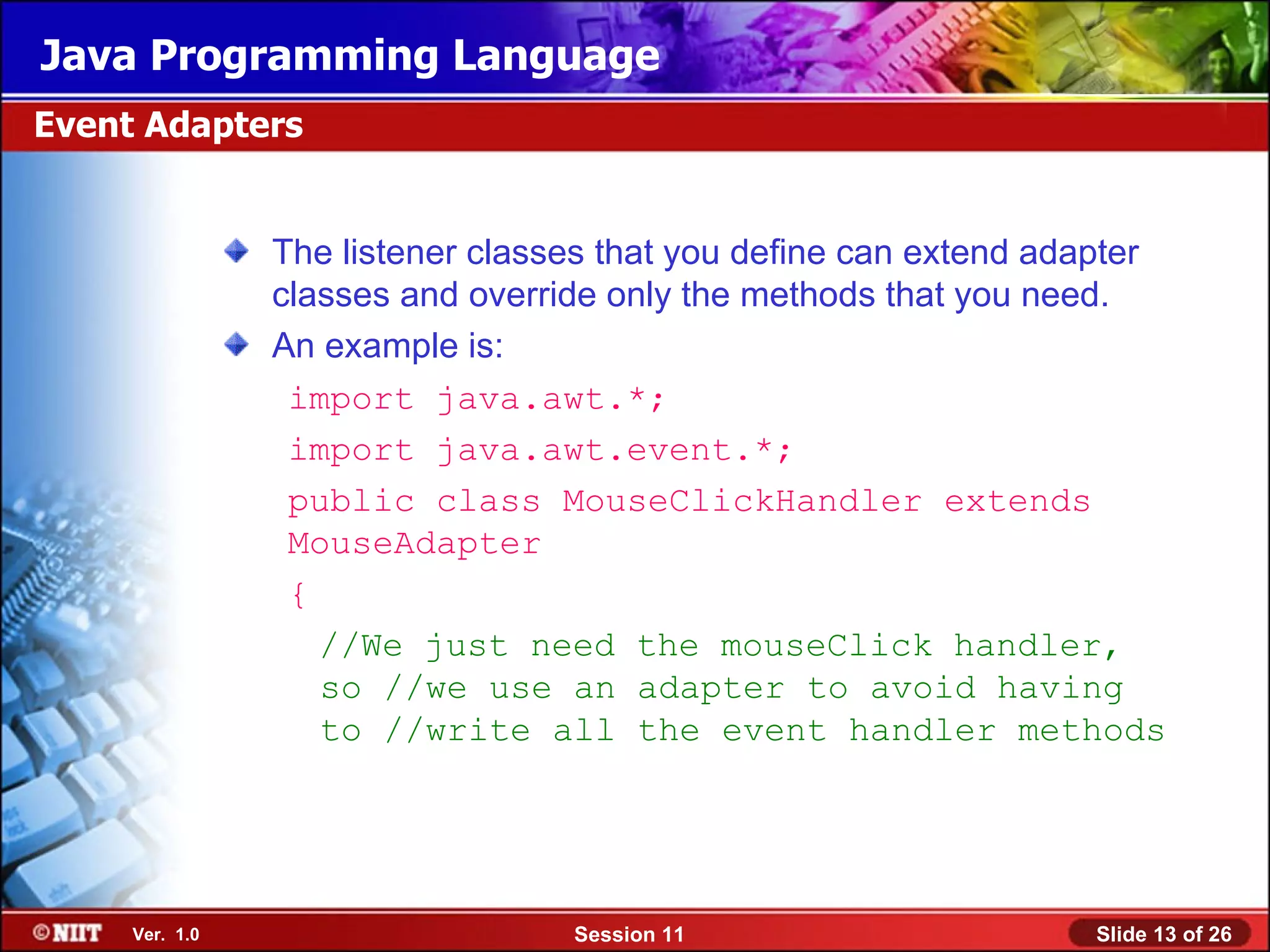 Java Programming Language

Event Adapters

The listener classes that you define can extend adapter classes and override only the methods that you need.

An example is:

import java.awt.*;

import java.awt.event.*;

public class MouseClickHandler extends MouseAdapter

{

//We just need the mouseClick handler, so //we use an adapter to avoid having to //write all the event handler methods

©NIIT Ver. 1.0 Session 11 Slide 13 of 26